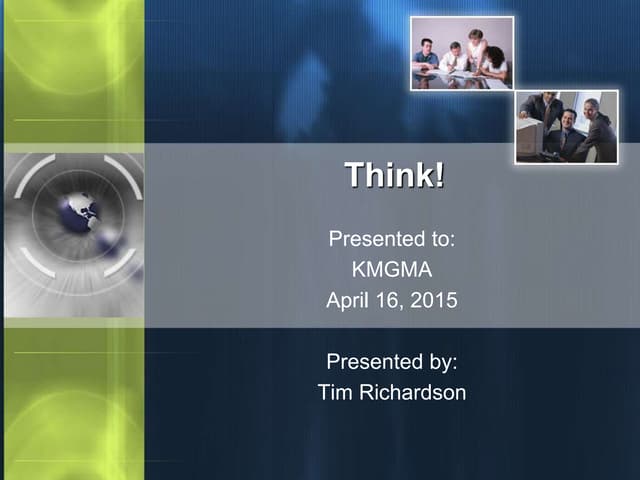 Think!

Presented to:
KMGMA
April 16, 2015

Presented by:
Tim Richardson